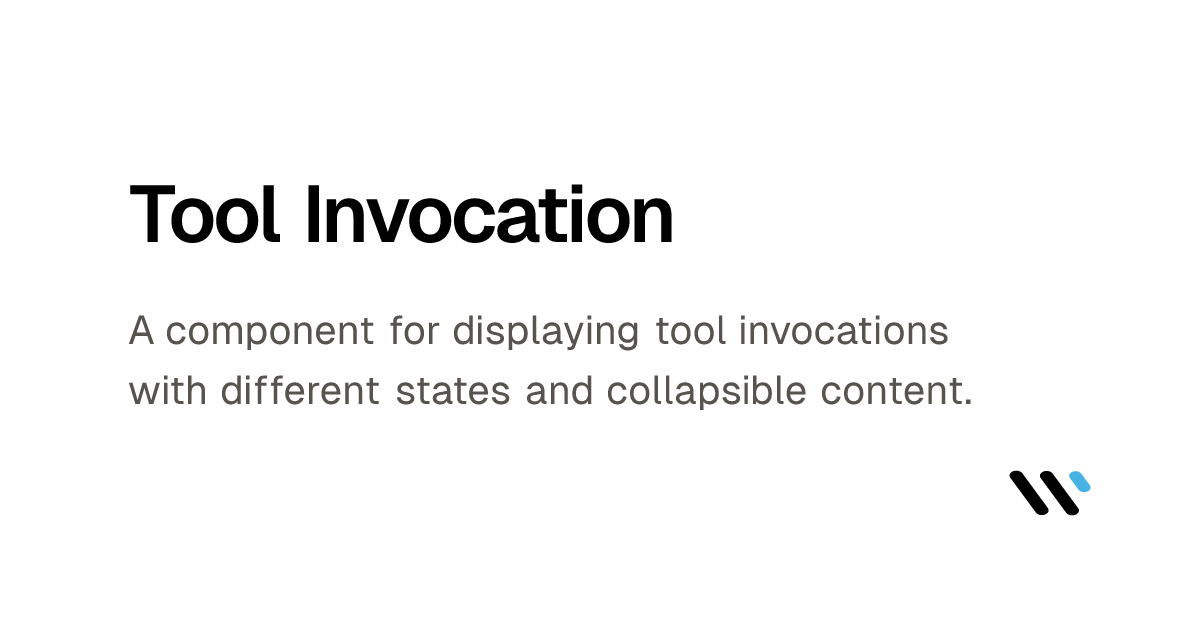 Tool Invocation

A component for displaying tool invocations with different states and collapsible content.